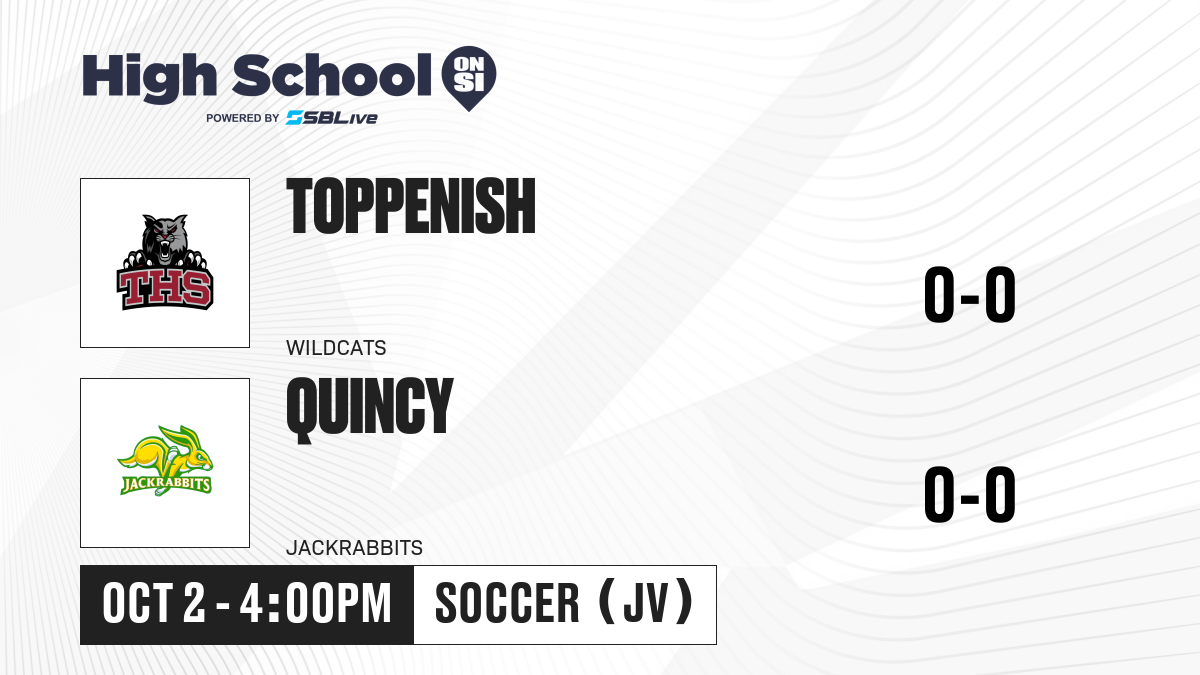 High School ON SI
POWERED BY SBLive

THS
TOPPENISH
WILDCATS
0-0

JACKRABBITS
QUINCY
JACKRABBITS
0-0

OCT 2 - 4:00PM
SOCCER (JV)